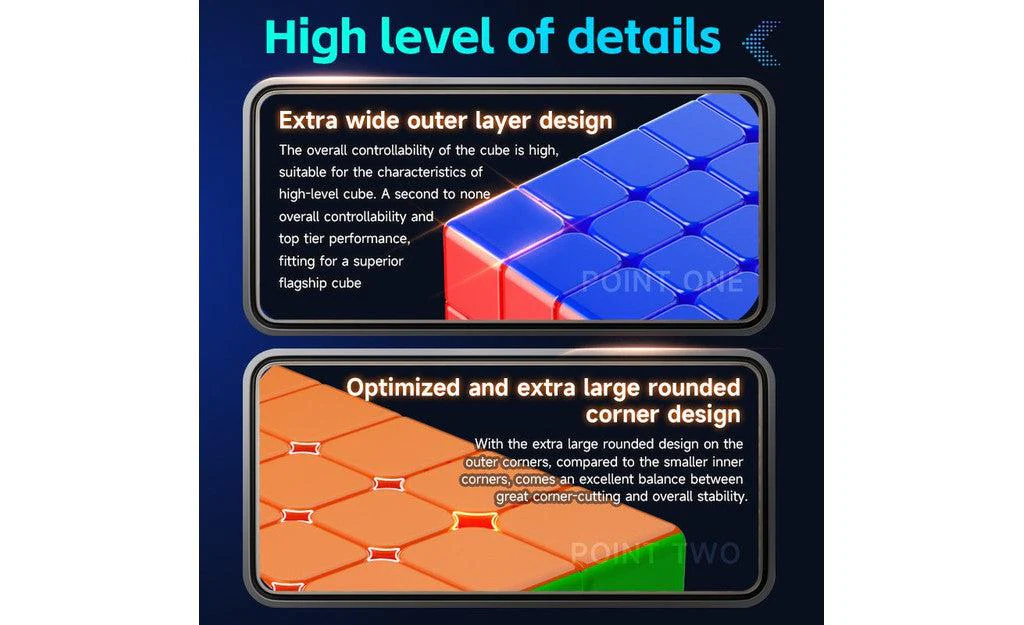 High level of details

Extra wide outer layer design

The overall controllability of the cube is high, suitable for the characteristics of high-level cube. A second to none overall controllability and top tier performance, fitting for a superior flagship cube

POINT ONE

Optimized and extra large rounded corner design

With the extra large rounded design on the outer corners, compared to the smaller inner corners, comes an excellent balance between great corner-cutting and overall stability.

POINT TWO